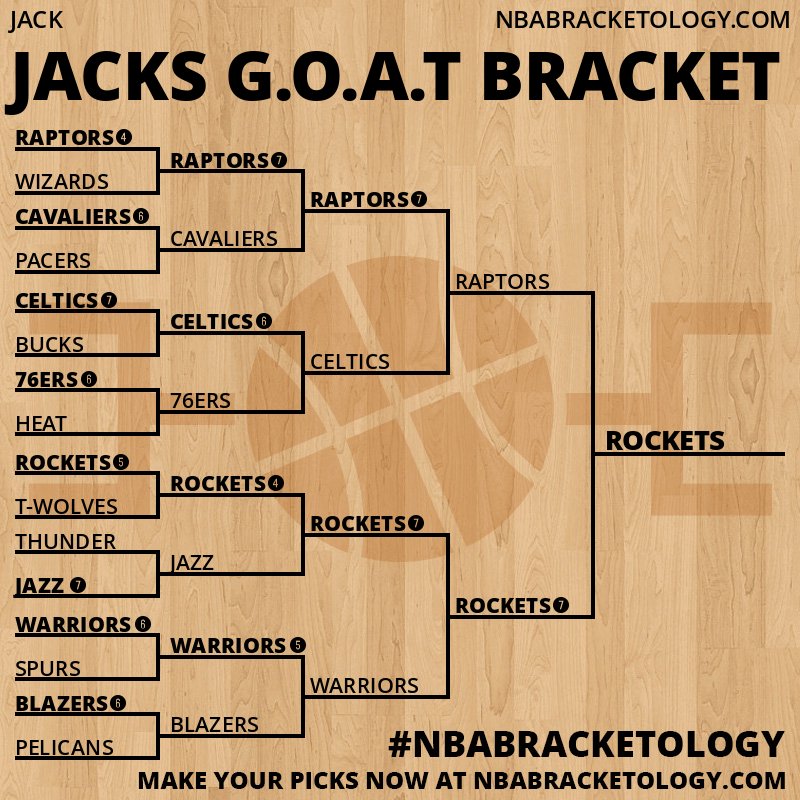 JACK

NBABRACKETOLOGY.COM

JACKS G.O.A.T BRACKET

RAPTORS 4
WIZARDS
CAVALIERS 6
PACERS
CELTICS 7
BUCKS
76ERS 6
HEAT
ROCKETS 5
T-WOLVES
THUNDER
JAZZ 7
WARRIORS 6
SPURS
BLAZERS 6
PELICANS

RAPTORS 7
CAVALIERS
CELTICS 6
76ERS
ROCKETS 4
JAZZ
WARRIORS 5
BLAZERS

RAPTORS 7
CELTICS
ROCKETS 7
WARRIORS

RAPTORS
ROCKETS 7

ROCKETS

#NBABRACKETOLOGY

MAKE YOUR PICKS NOW AT NBABRACKETOLOGY.COM